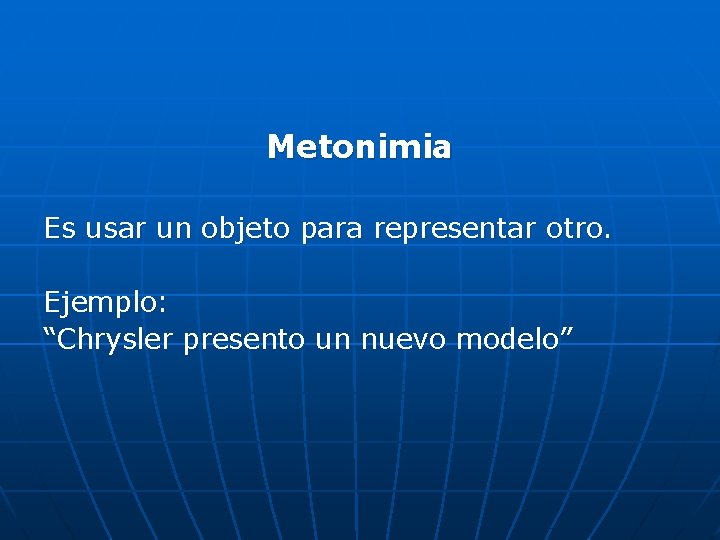 Metonimia

Es usar un objeto para representar otro.

Ejemplo:
“Chrysler presento un nuevo modelo”